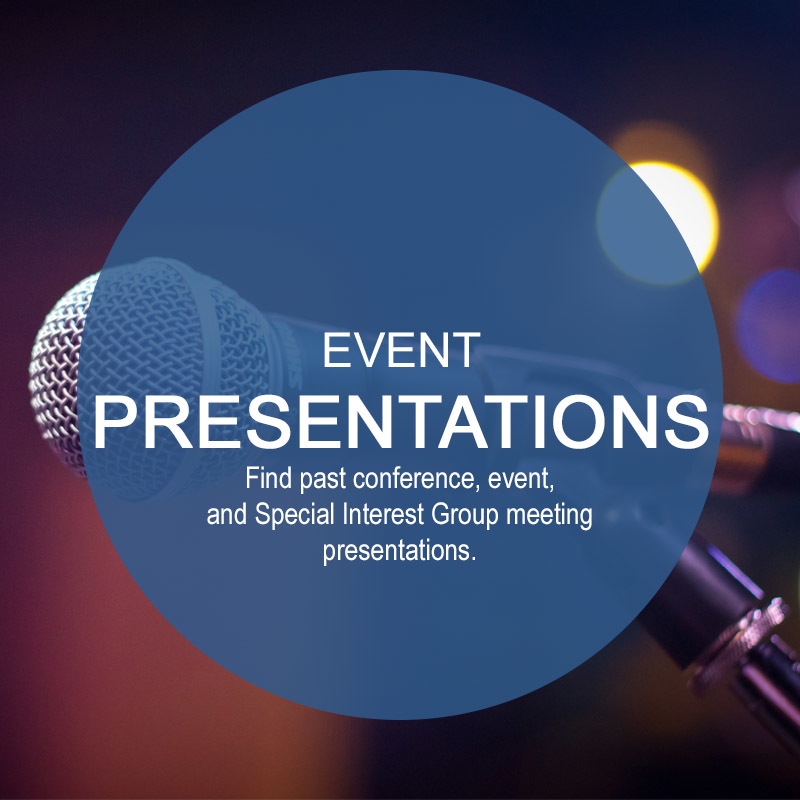 EVENT
PRESENTATIONS

Find past conference, event, and Special Interest Group meeting presentations.